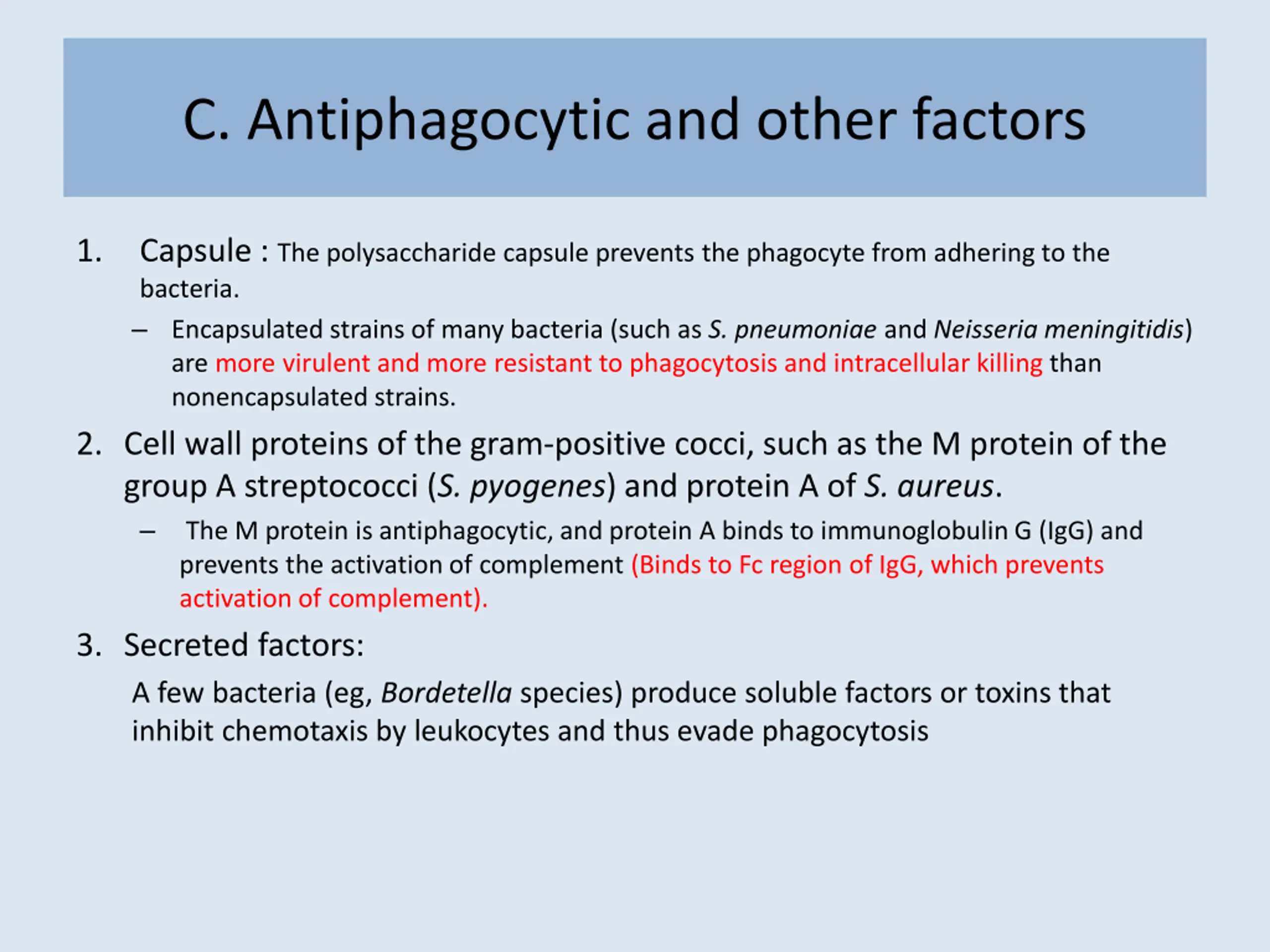 C. Antiphagocytic and other factors

1. Capsule : The polysaccharide capsule prevents the phagocyte from adhering to the bacteria.

– Encapsulated strains of many bacteria (such as S. pneumoniae and Neisseria meningitidis) are more virulent and more resistant to phagocytosis and intracellular killing than nonencapsulated strains.

2. Cell wall proteins of the gram-positive cocci, such as the M protein of the group A streptococci (S. pyogenes) and protein A of S. aureus.

– The M protein is antiphagocytic, and protein A binds to immunoglobulin G (IgG) and prevents the activation of complement (Binds to Fc region of IgG, which prevents activation of complement).

3. Secreted factors:

A few bacteria (eg, Bordetella species) produce soluble factors or toxins that inhibit chemotaxis by leukocytes and thus evade phagocytosis